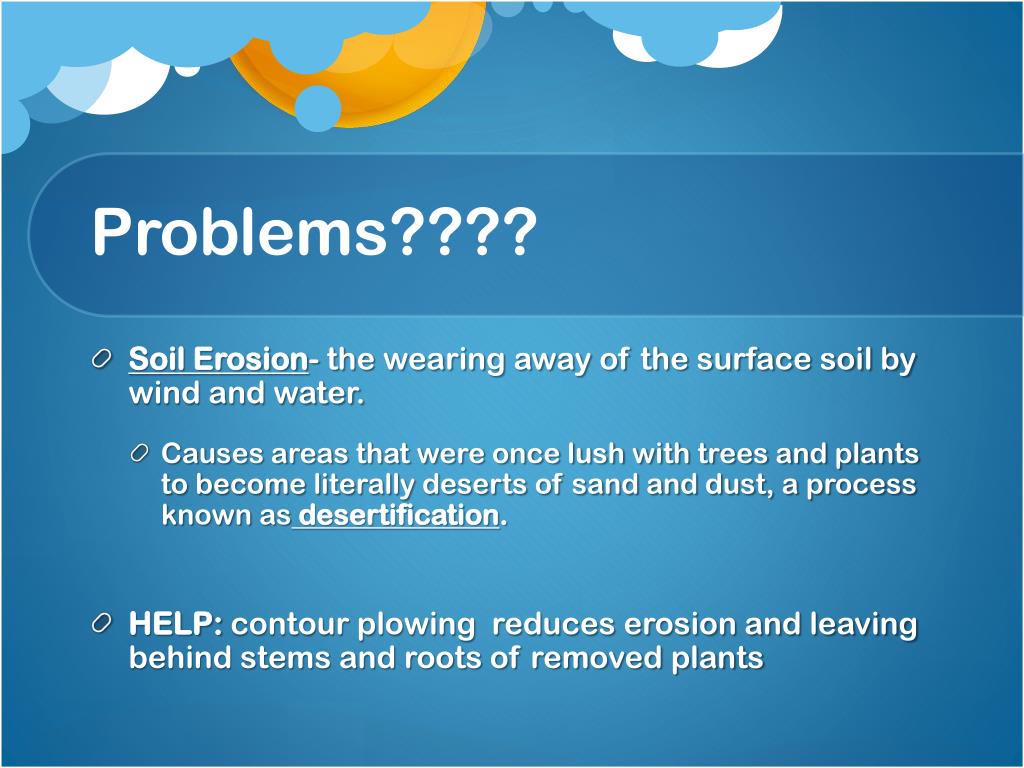 Problems????

Soil Erosion- the wearing away of the surface soil by wind and water.

Causes areas that were once lush with trees and plants to become literally deserts of sand and dust, a process known as desertification.

HELP: contour plowing reduces erosion and leaving behind stems and roots of removed plants